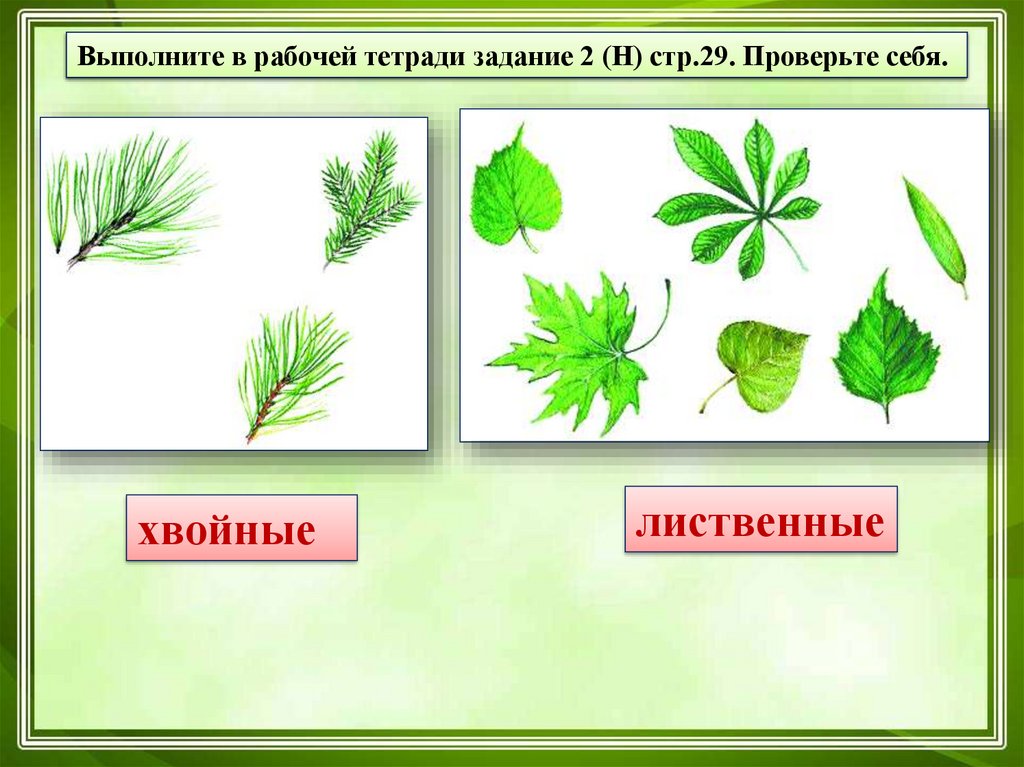 Выполните в рабочей тетради задание 2 (Н) стр.29. Проверьте себя.

хвойные

лиственные